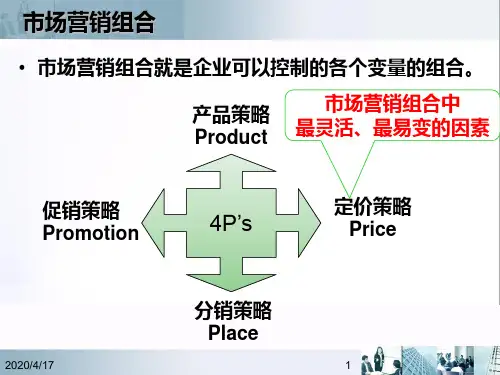 市场营销组合

• 市场营销组合就是企业可以控制的各个变量的组合。

市场营销组合中
最灵活、最易变的因素

产品策略
Product

促销策略
Promotion

4P’s

定价策略
Price

分销策略
Place

2020/4/17

1